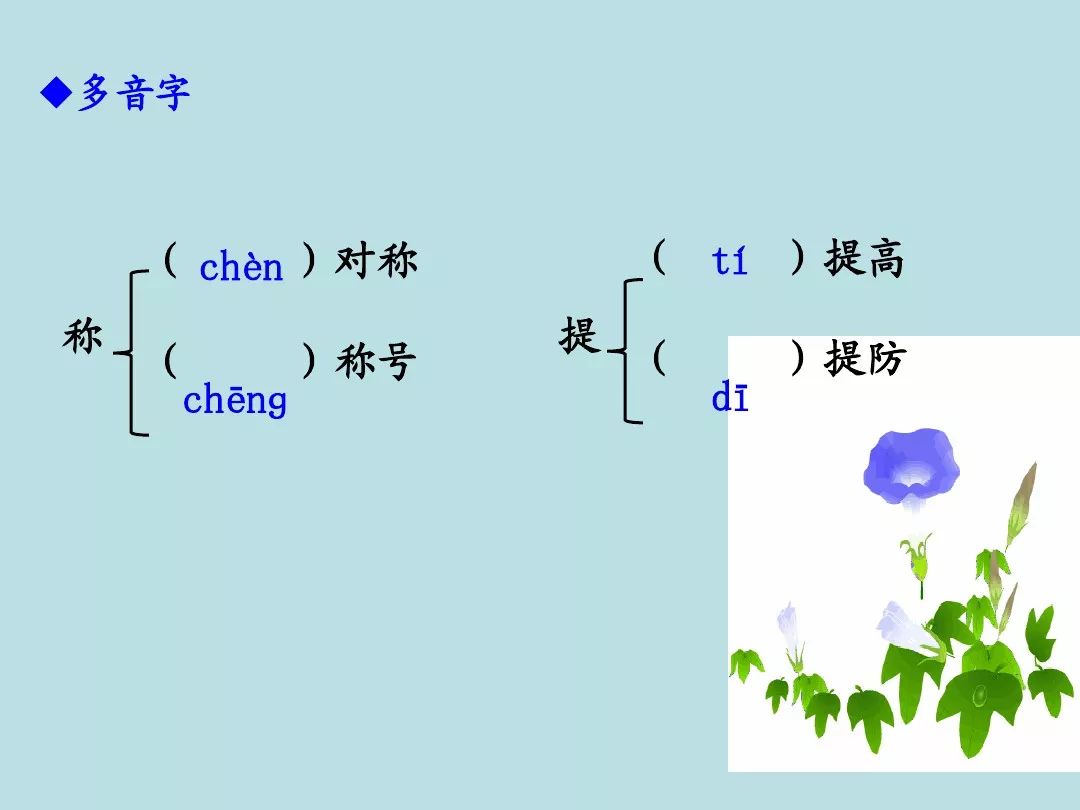 ◆多音字

称 ( chèn ) 对称
( chēng ) 称号

提 ( tí ) 提高
( dī ) 提防